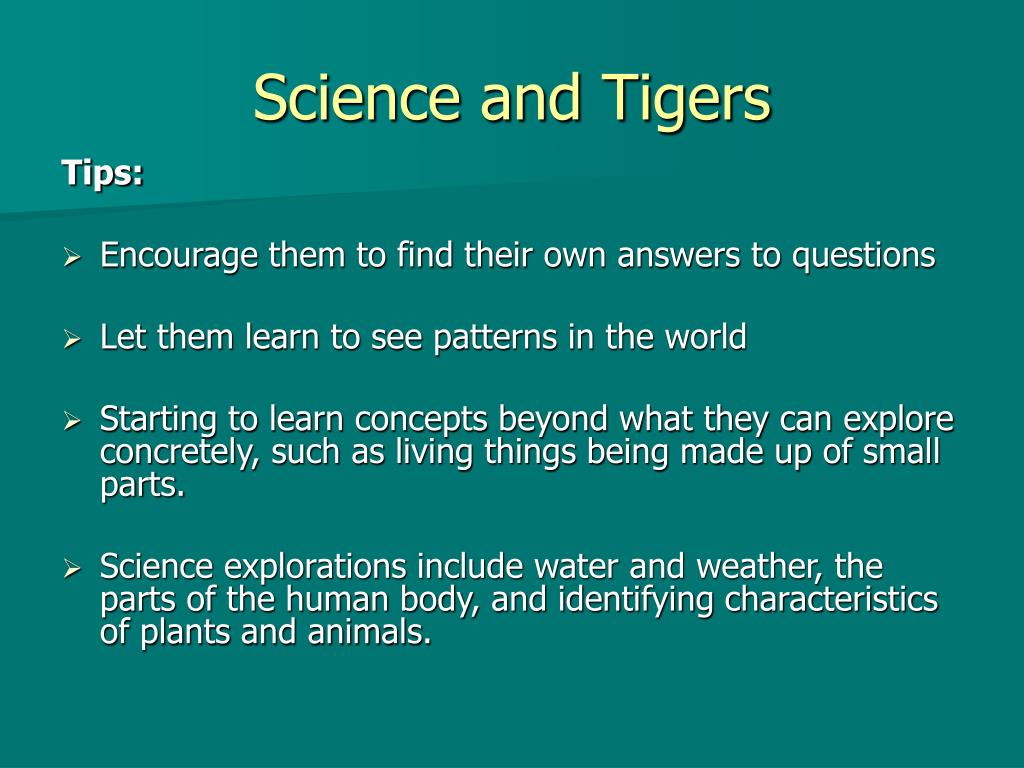 Science and Tigers

Tips:

➢ Encourage them to find their own answers to questions

➢ Let them learn to see patterns in the world

➢ Starting to learn concepts beyond what they can explore concretely, such as living things being made up of small parts.

➢ Science explorations include water and weather, the parts of the human body, and identifying characteristics of plants and animals.